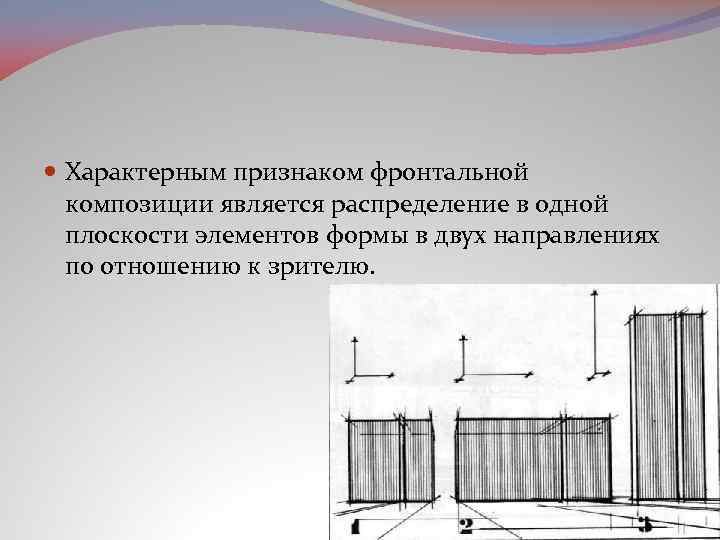 Характерным признаком фронтальной композиции является распределение в одной плоскости элементов формы в двух направлениях по отношению к зрителю.

1

2

3